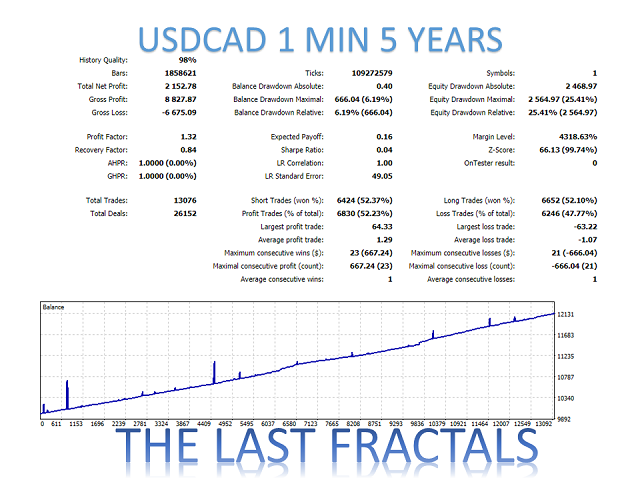 USDCAD 1 MIN 5 YEARS

| | | | | | |
|---|---|---|---|---|---|
| History Quality: | 98% | | | | |
| Bars: | 1858621 | Ticks: | 109272579 | Symbols: | 1 |
| Total Net Profit: | 2 152.78 | Balance Drawdown Absolute: | 0.40 | Equity Drawdown Absolute: | 2 468.97 |
| Gross Profit: | 8 827.87 | Balance Drawdown Maximal: | 666.04 (6.19%) | Equity Drawdown Maximal: | 2 564.97 (25.41%) |
| Gross Loss: | -6 675.09 | Balance Drawdown Relative: | 6.19% (666.04) | Equity Drawdown Relative: | 25.41% (2 564.97) |
| Profit Factor: | 1.32 | Expected Payoff: | 0.16 | Margin Level: | 4318.63% |
| Recovery Factor: | 0.84 | Sharpe Ratio: | 0.04 | Z-Score: | 66.13 (99.74%) |
| AHPR: | 1.0000 (0.00%) | LR Correlation: | 1.00 | OnTester result: | 0 |
| GHPR: | 1.0000 (0.00%) | LR Standard Error: | 49.05 | | |
| Total Trades: | 13076 | Short Trades (won %): | 6424 (52.37%) | Long Trades (won %): | 6652 (52.10%) |
| Total Deals: | 26152 | Profit Trades (% of total): | 6830 (52.23%) | Loss Trades (% of total): | 6246 (47.77%) |
| | | Largest profit trade: | 64.33 | Largest loss trade: | -63.22 |
| | | Average profit trade: | 1.29 | Average loss trade: | -1.07 |
| | | Maximum consecutive wins ($): | 23 (667.24) | Maximum consecutive losses ($): | 21 (-666.04) |
| | | Maximal consecutive profit (count): | 667.24 (23) | Maximal consecutive loss (count): | -666.04 (21) |
| | | Average consecutive wins: | 1 | Average consecutive losses: | 1 |

Balance
12131
11683
11235
10787
10340
9892
0 611 1153 1696 2239 2781 3324 3867 4409 4952 5495 6037 6580 7123 7665 8208 8751 9293 9836 10379 10921 11464 12007 12549 13092

THE LAST FRACTALS